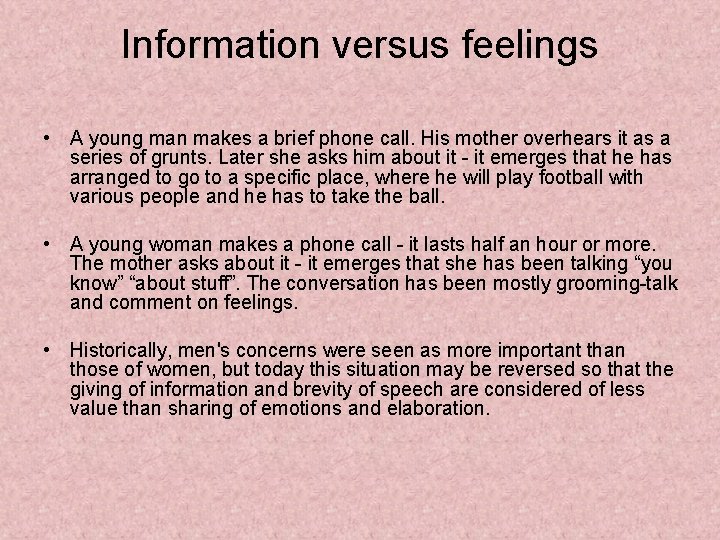 Information versus feelings

• A young man makes a brief phone call. His mother overhears it as a series of grunts. Later she asks him about it - it emerges that he has arranged to go to a specific place, where he will play football with various people and he has to take the ball.

• A young woman makes a phone call - it lasts half an hour or more. The mother asks about it - it emerges that she has been talking “you know” “about stuff”. The conversation has been mostly grooming-talk and comment on feelings.

• Historically, men's concerns were seen as more important than those of women, but today this situation may be reversed so that the giving of information and brevity of speech are considered of less value than sharing of emotions and elaboration.